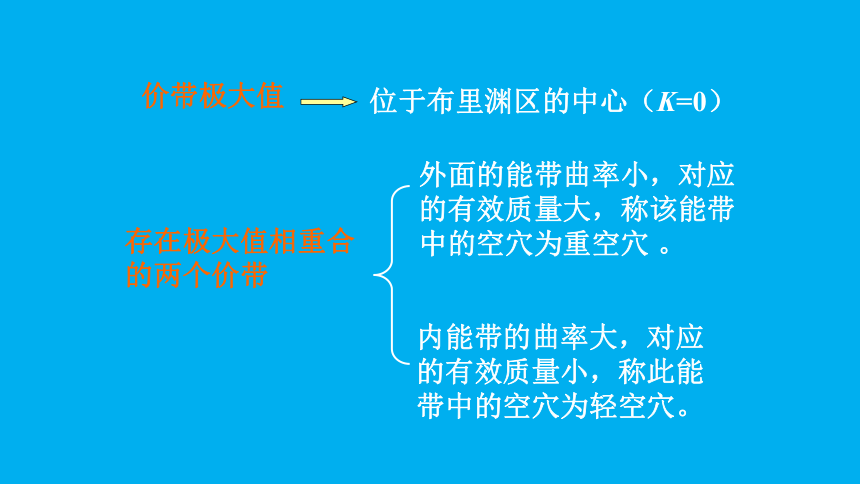 价带极大值 位于布里渊区的中心（$K=0$）

存在极大值相重合的两个价带

外面的能带曲率小，对应的有效质量大，称该能带中的空穴为重空穴 。

内能带的曲率大，对应的有效质量小，称此能带中的空穴为轻空穴。